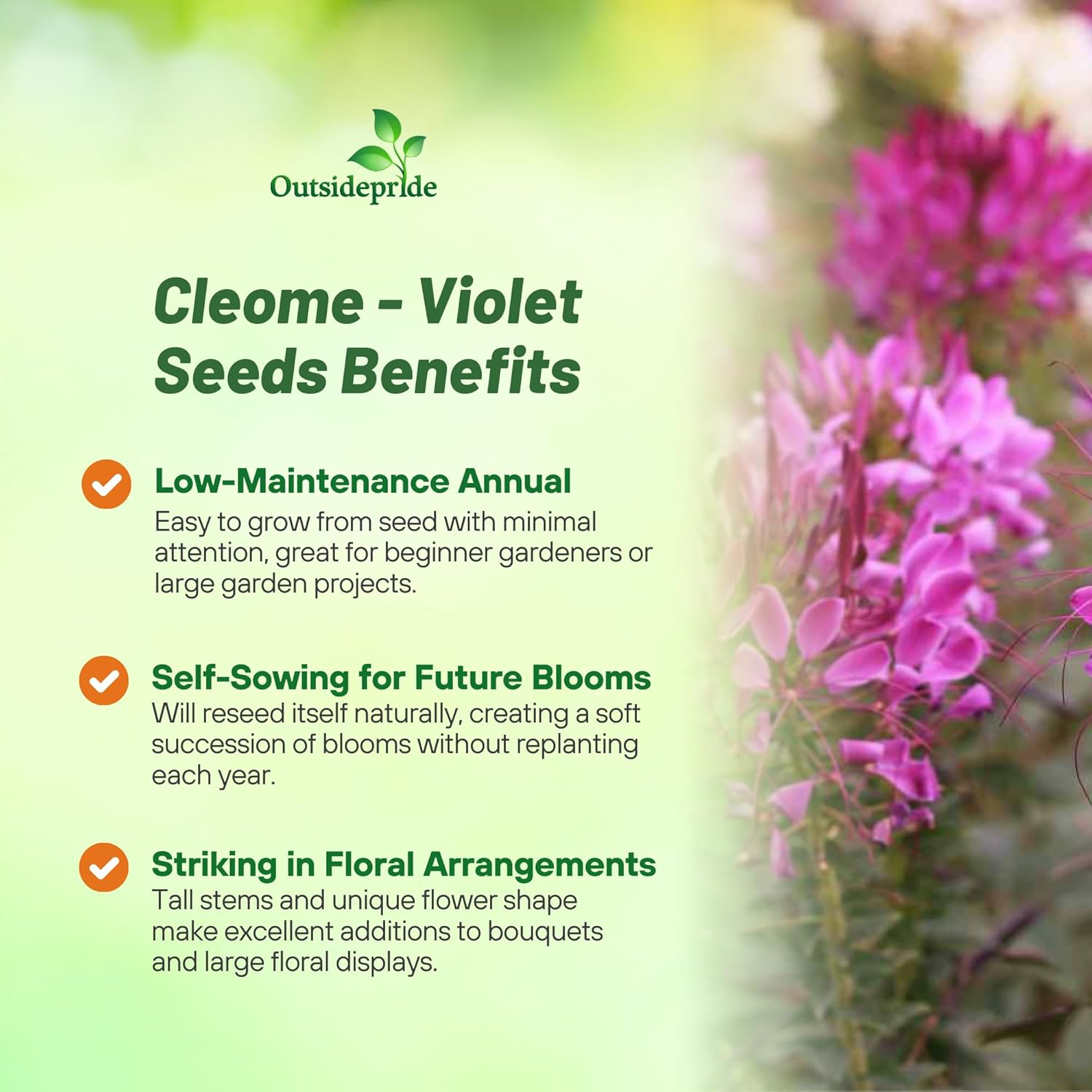 Outsidepride

Cleome - Violet Seeds Benefits

Low-Maintenance Annual
Easy to grow from seed with minimal attention, great for beginner gardeners or large garden projects.

Self-Sowing for Future Blooms
Will reseed itself naturally, creating a soft succession of blooms without replanting each year.

Striking in Floral Arrangements
Tall stems and unique flower shape make excellent additions to bouquets and large floral displays.